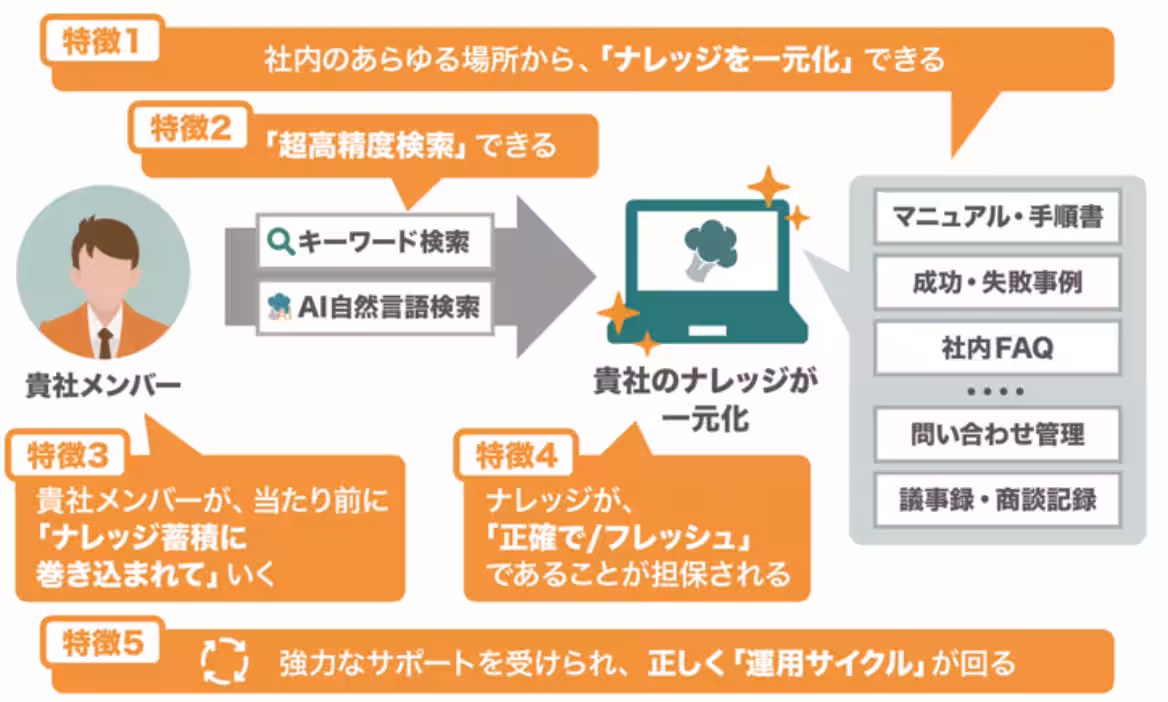 特徴1
社内のあらゆる場所から、「ナレッジを一元化」できる

特徴2
「超高精度検索」できる

キーワード検索
AI自然言語検索

貴社メンバー

貴社のナレッジが一元化

マニュアル・手順書
成功・失敗事例
社内FAQ
・・・・
問い合わせ管理
議事録・商談記録

特徴3
貴社メンバーが、当たり前に「ナレッジ蓄積に巻き込まれて」いく

特徴4
ナレッジが、「正確で/フレッシュ」であることが担保される

特徴5
強力なサポートを受けられ、正しく「運用サイクル」が回る